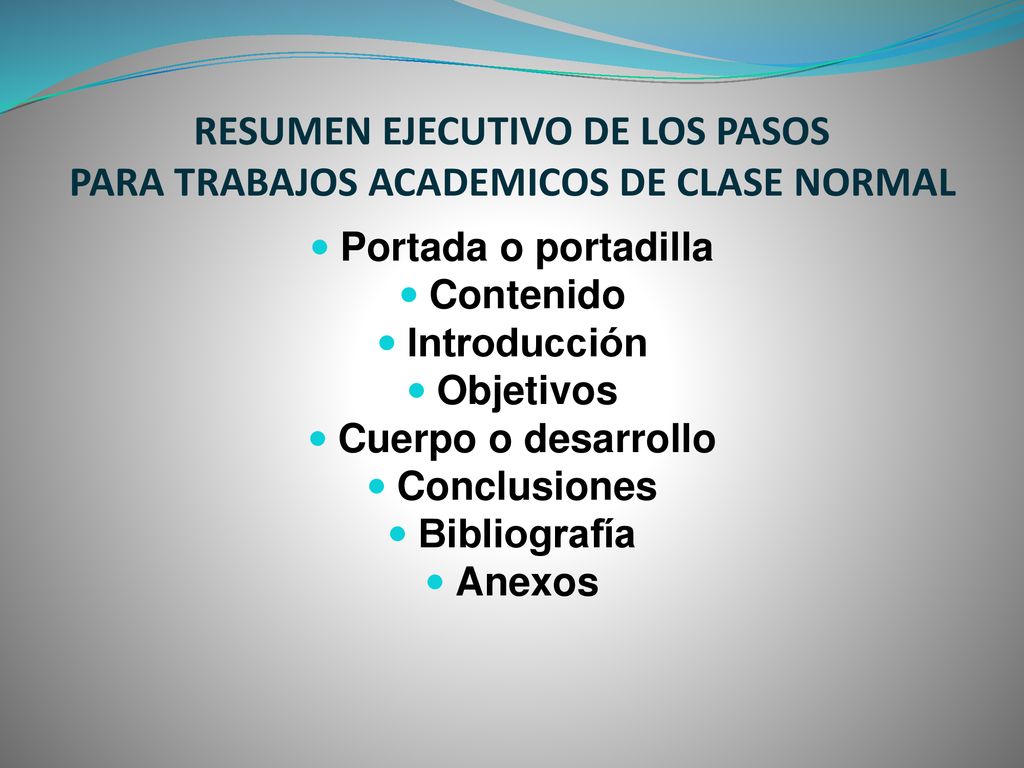 RESUMEN EJECUTIVO DE LOS PASOS
PARA TRABAJOS ACADEMICOS DE CLASE NORMAL

- Portada o portadilla
- Contenido
- Introducción
- Objetivos
- Cuerpo o desarrollo
- Conclusiones
- Bibliografía
- Anexos